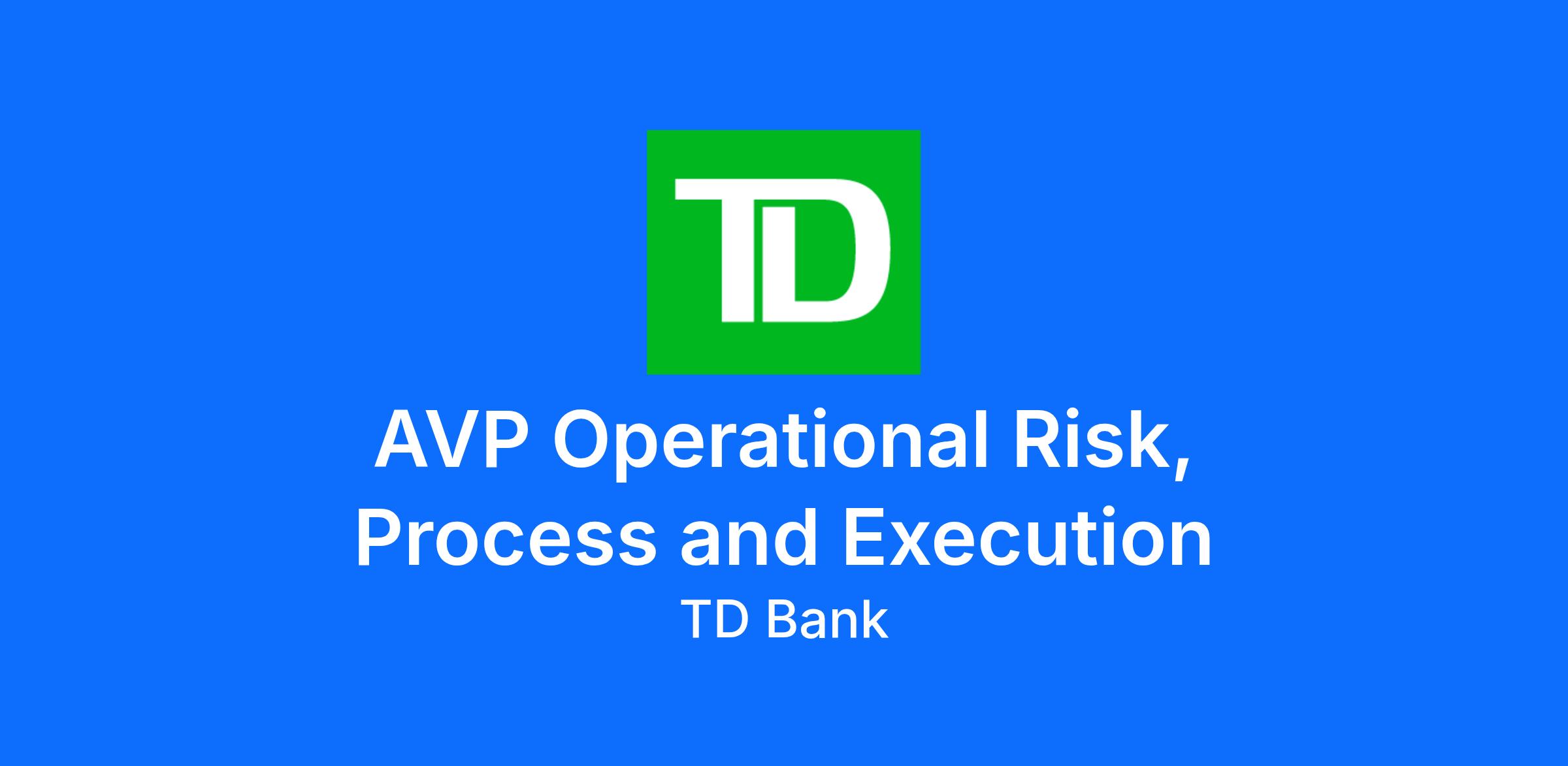 TD

AVP Operational Risk, Process and Execution

TD Bank